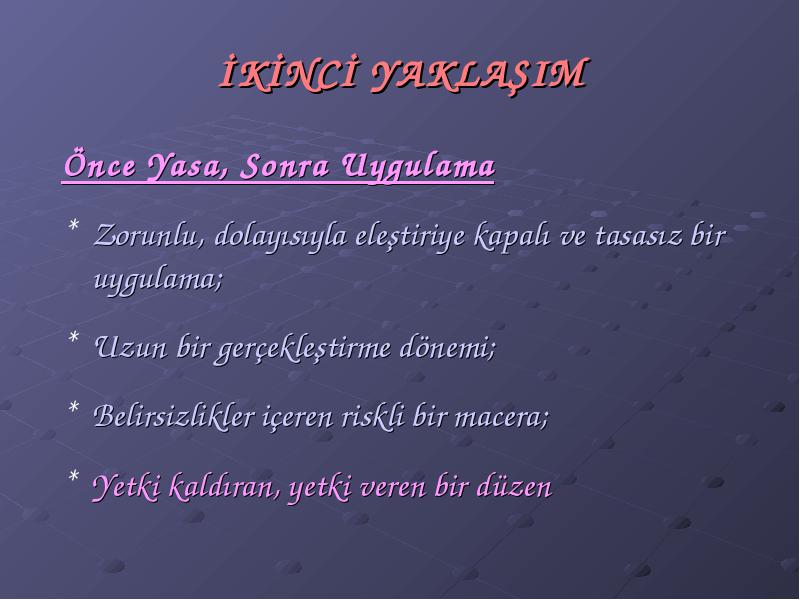 İKİNCİ YAKLAŞIM

Önce Yasa, Sonra Uygulama

* Zorunlu, dolayısıyla eleştiriye kapalı ve tasasız bir uygulama;

* Uzun bir gerçekleştirme dönemi;

* Belirsizlikler içeren riskli bir macera;

* Yetki kaldıran, yetki veren bir düzen